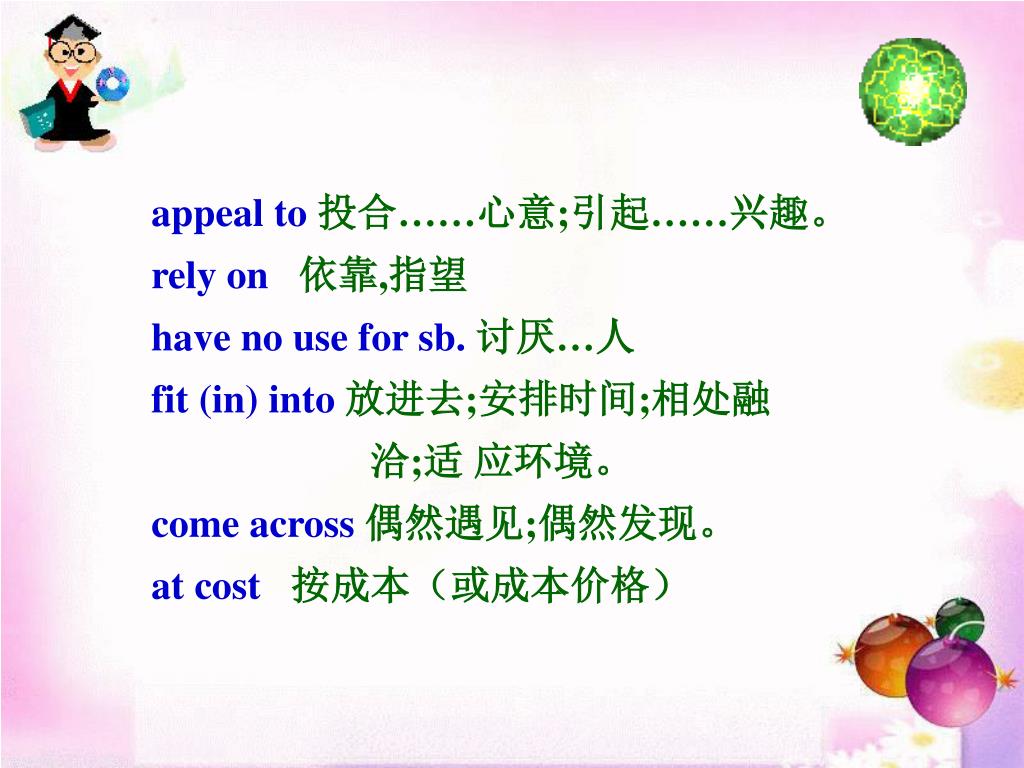 appeal to 投合……心意;引起……兴趣。
rely on 依靠,指望
have no use for sb. 讨厌…人
fit (in) into 放进去;安排时间;相处融洽;适 应环境。
come across 偶然遇见;偶然发现。
at cost 按成本（或成本价格）